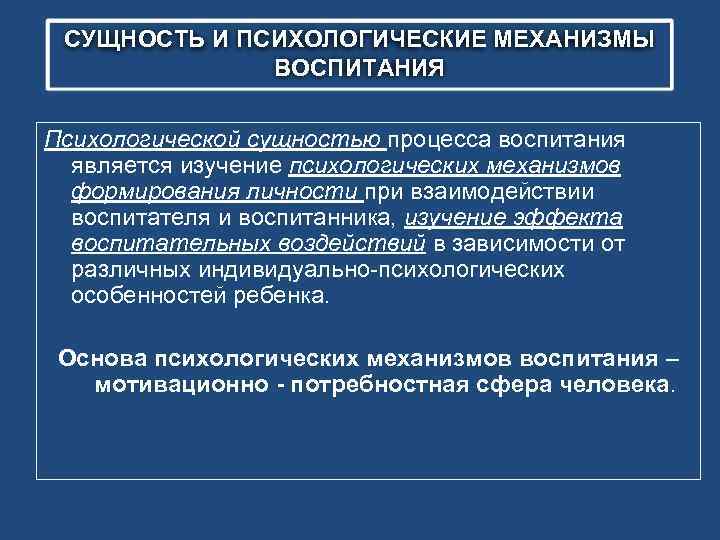 СУЩНОСТЬ И ПСИХОЛОГИЧЕСКИЕ МЕХАНИЗМЫ ВОСПИТАНИЯ

Психологической сущностью процесса воспитания является изучение психологических механизмов формирования личности при взаимодействии воспитателя и воспитанника, изучение эффекта воспитательных воздействий в зависимости от различных индивидуально-психологических особенностей ребенка.

Основа психологических механизмов воспитания – мотивационно - потребностная сфера человека.